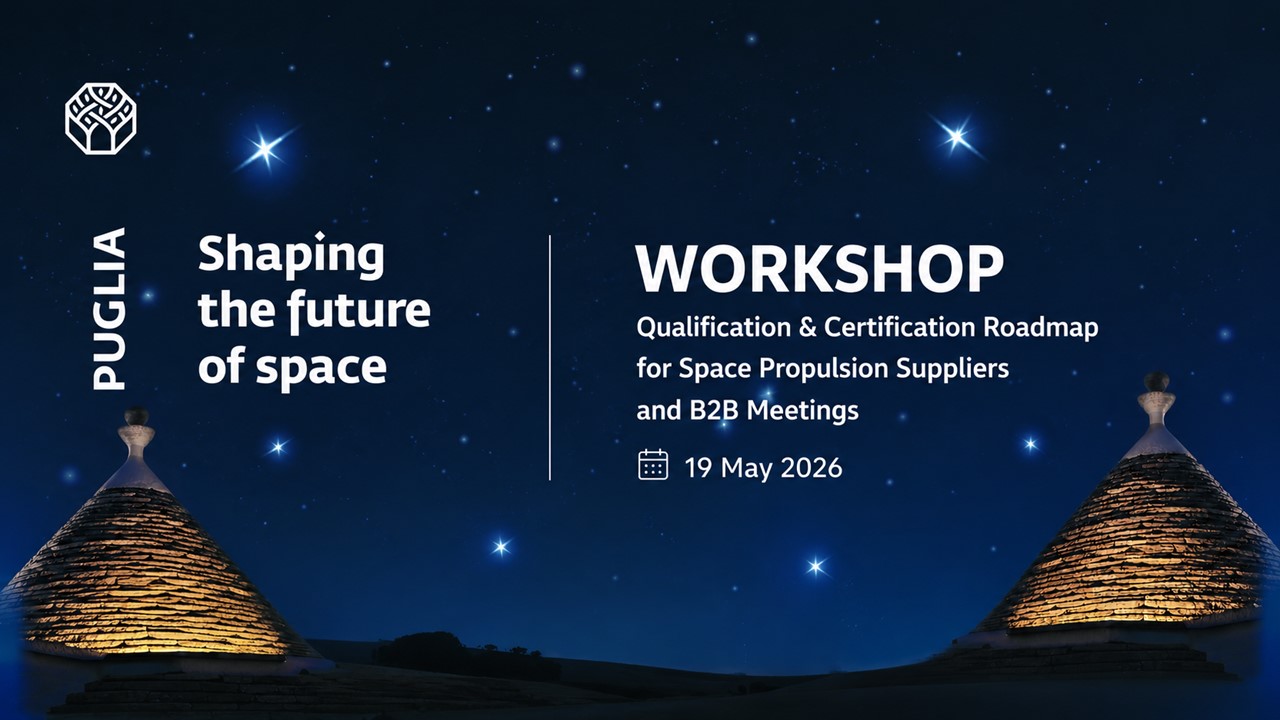 PUGLIA

Shaping the future of space

WORKSHOP

Qualification & Certification Roadmap for Space Propulsion Suppliers and B2B Meetings

19 May 2026